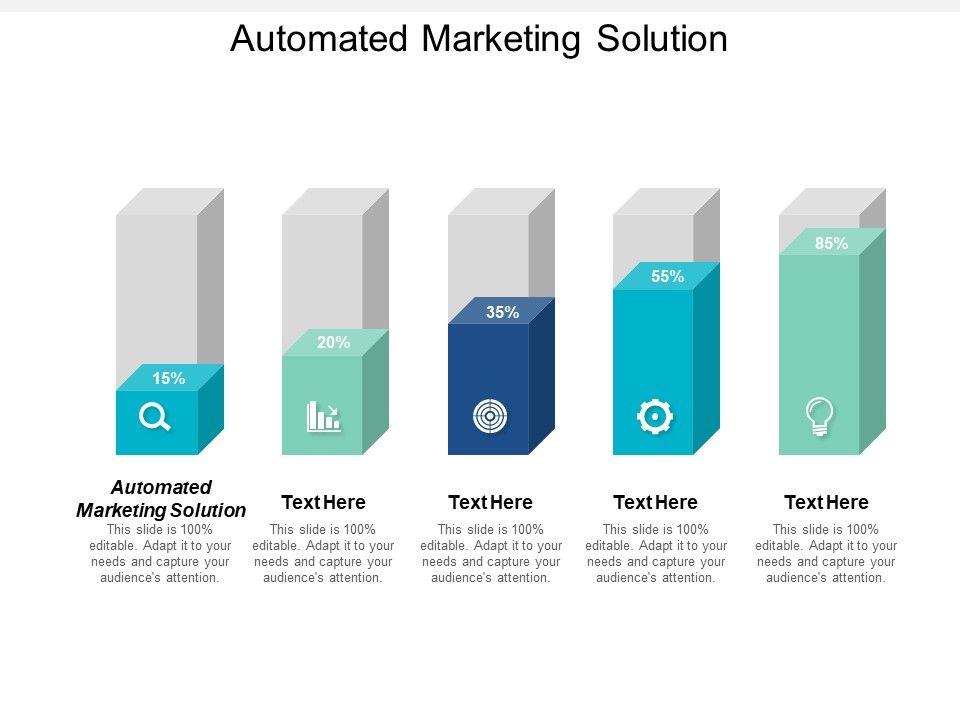 Automated Marketing Solution

15%

20%

35%

55%

85%

Automated Marketing Solution
This slide is 100% editable. Adapt it to your needs and capture your audience's attention.

Text Here
This slide is 100% editable. Adapt it to your needs and capture your audience's attention.

Text Here
This slide is 100% editable. Adapt it to your needs and capture your audience's attention.

Text Here
This slide is 100% editable. Adapt it to your needs and capture your audience's attention.

Text Here
This slide is 100% editable. Adapt it to your needs and capture your audience's attention.